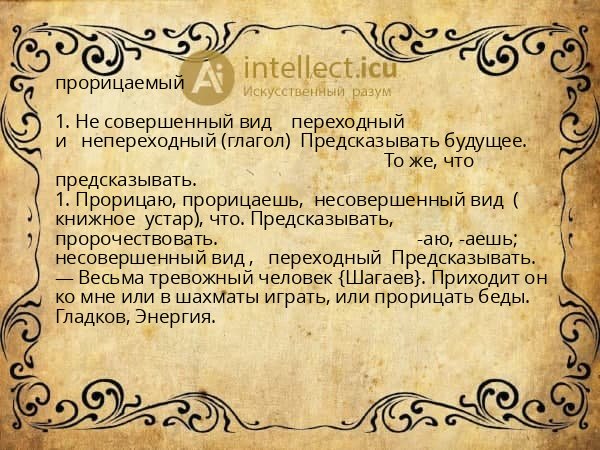 прорицаемый

Ai intellect.icu
Искусственный разум

1. Не совершенный вид переходный и непереходный (глагол) Предсказывать будущее. То же, что предсказывать.
1. Прорицаю, прорицаешь, несовершенный вид ( книжное устар), что. Предсказывать, пророчествовать. -аю, -аешь; несовершенный вид , переходный Предсказывать. — Весьма тревожный человек {Шагаев}. Приходит он ко мне или в шахматы играть, или прорицать беды. Гладков, Энергия.